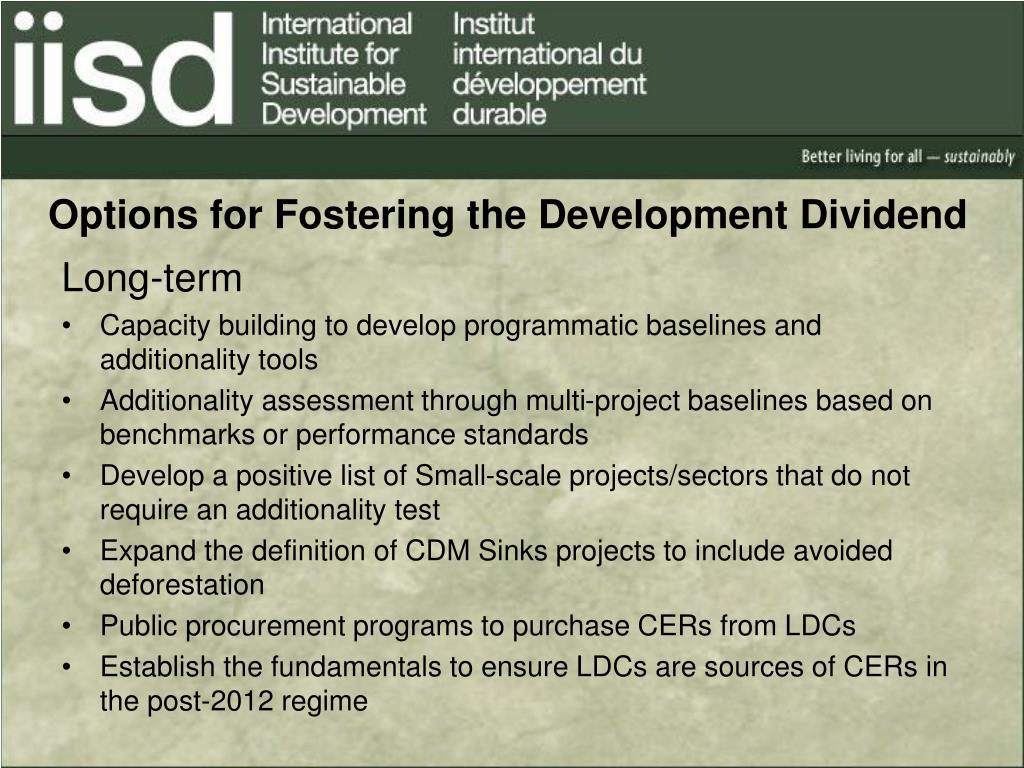 iisd

International Institute for Sustainable Development

Institut international du développement durable

Better living for all — sustainably

Options for Fostering the Development Dividend

Long-term

• Capacity building to develop programmatic baselines and additionality tools
• Additionality assessment through multi-project baselines based on benchmarks or performance standards
• Develop a positive list of Small-scale projects/sectors that do not require an additionality test
• Expand the definition of CDM Sinks projects to include avoided deforestation
• Public procurement programs to purchase CERs from LDCs
• Establish the fundamentals to ensure LDCs are sources of CERs in the post-2012 regime